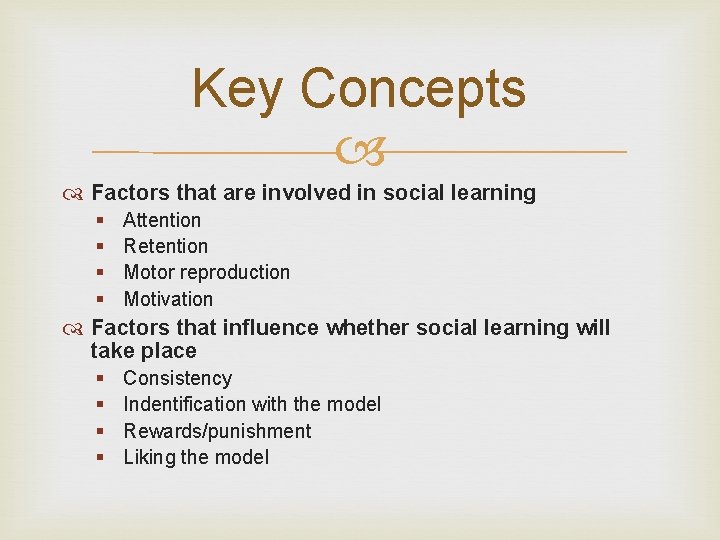 Key Concepts

Factors that are involved in social learning
- Attention
- Retention
- Motor reproduction
- Motivation

Factors that influence whether social learning will take place
- Consistency
- Indentification with the model
- Rewards/punishment
- Liking the model